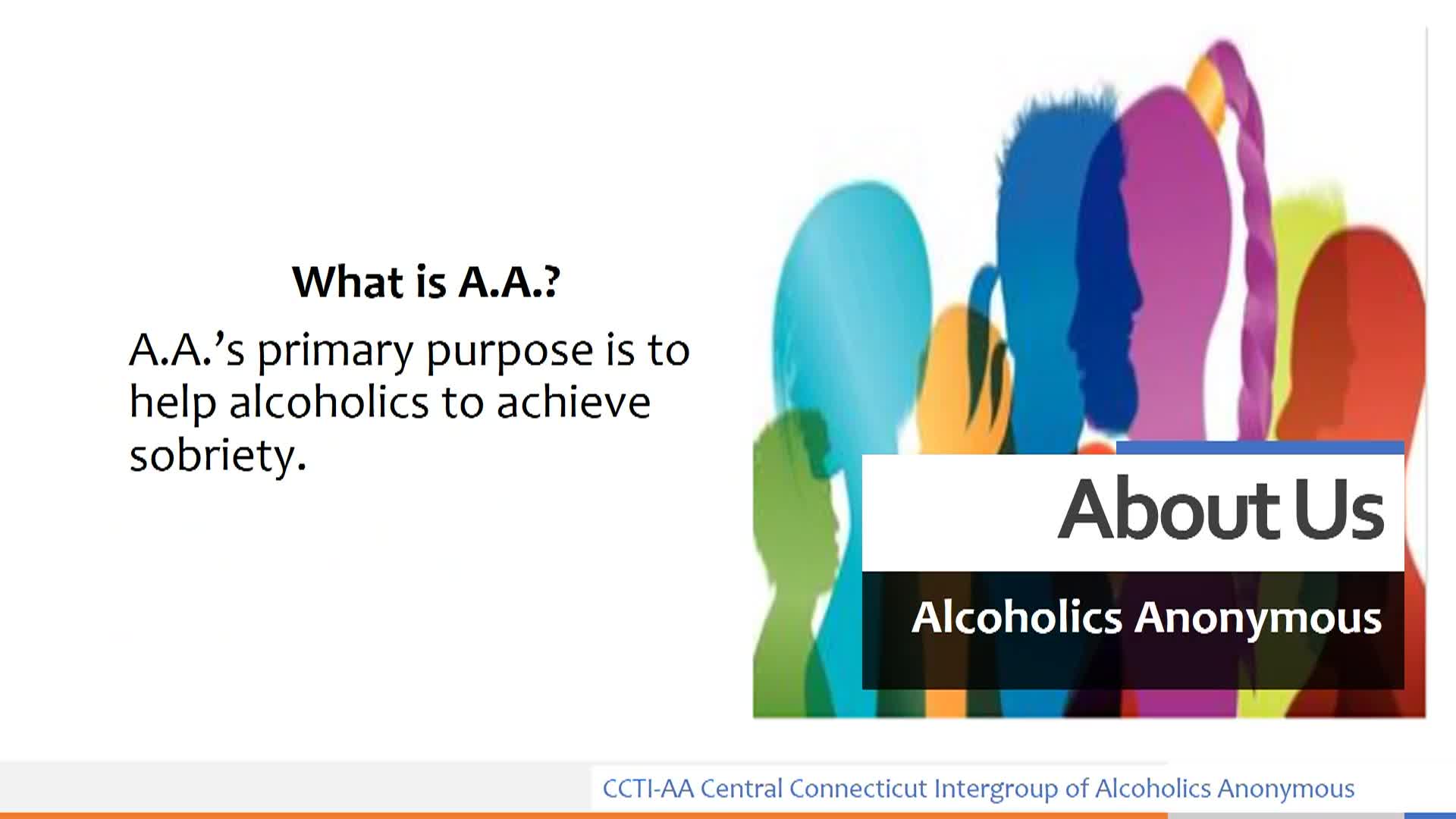 What is A.A.?

A.A.'s primary purpose is to help alcoholics to achieve sobriety.

About Us

Alcoholics Anonymous

CCTI-AA Central Connecticut Intergroup of Alcoholics Anonymous